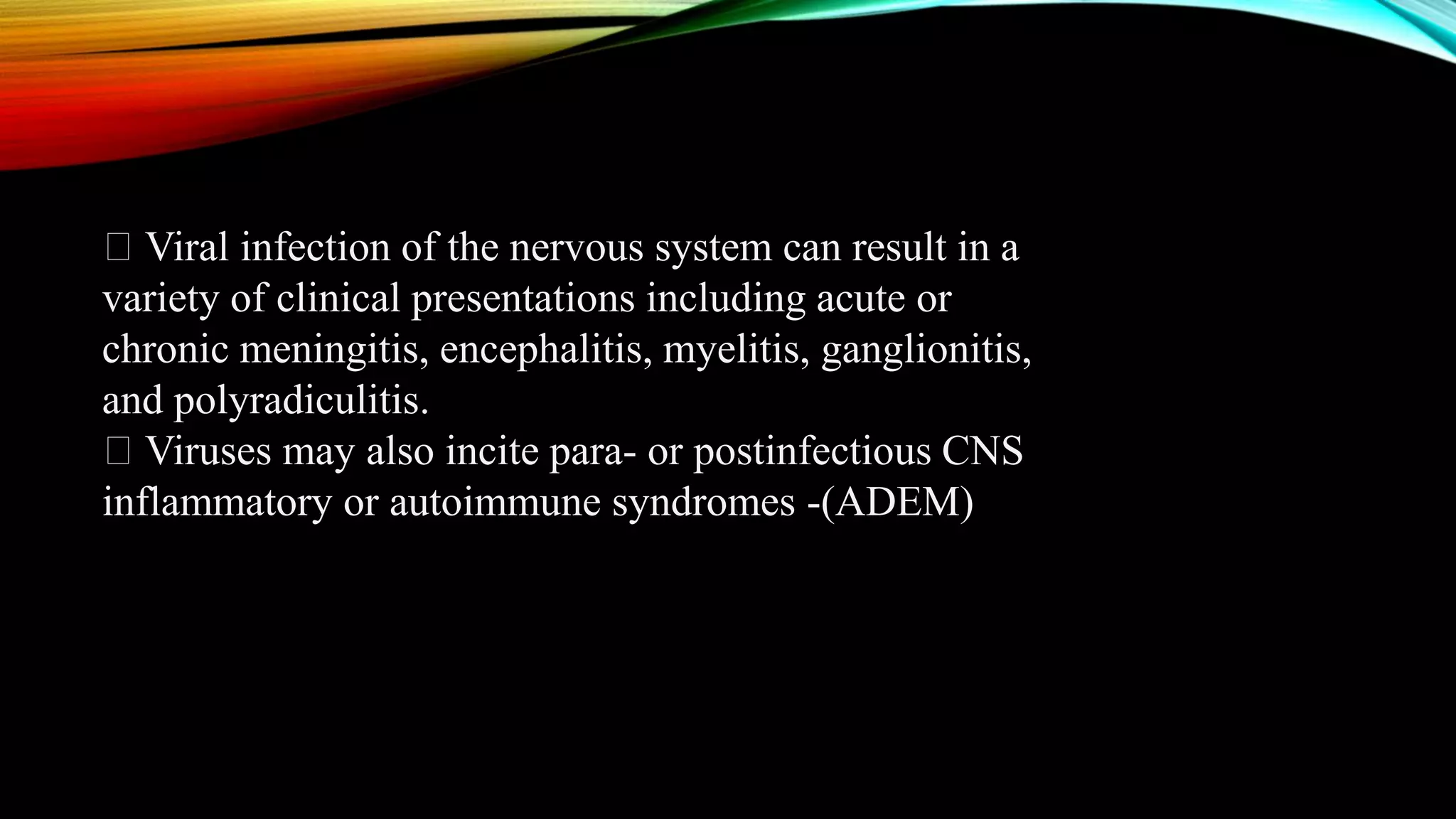 □ Viral infection of the nervous system can result in a variety of clinical presentations including acute or chronic meningitis, encephalitis, myelitis, ganglionitis, and polyradiculitis.
□ Viruses may also incite para- or postinfectious CNS inflammatory or autoimmune syndromes -(ADEM)